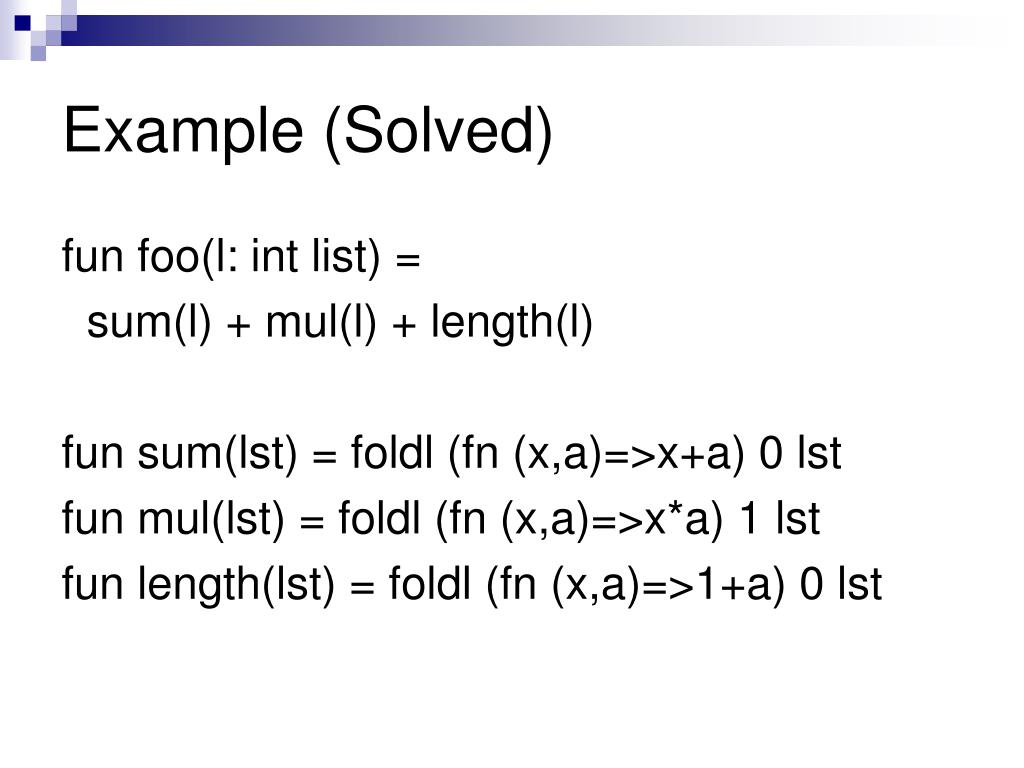 Example (Solved)

fun foo(l: int list) =
sum(l) + mul(l) + length(l)

fun sum(lst) = foldl (fn (x,a)=>x+a) 0 lst
fun mul(lst) = foldl (fn (x,a)=>x*a) 1 lst
fun length(lst) = foldl (fn (x,a)=>1+a) 0 lst